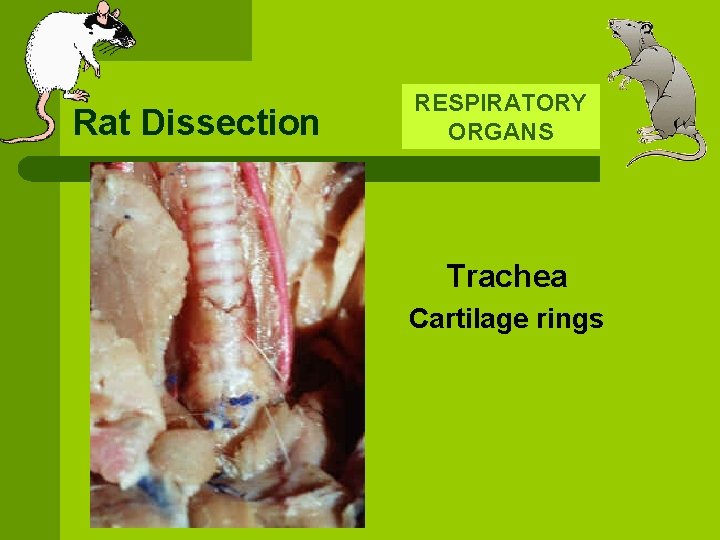 Rat Dissection

RESPIRATORY ORGANS

Trachea

Cartilage rings